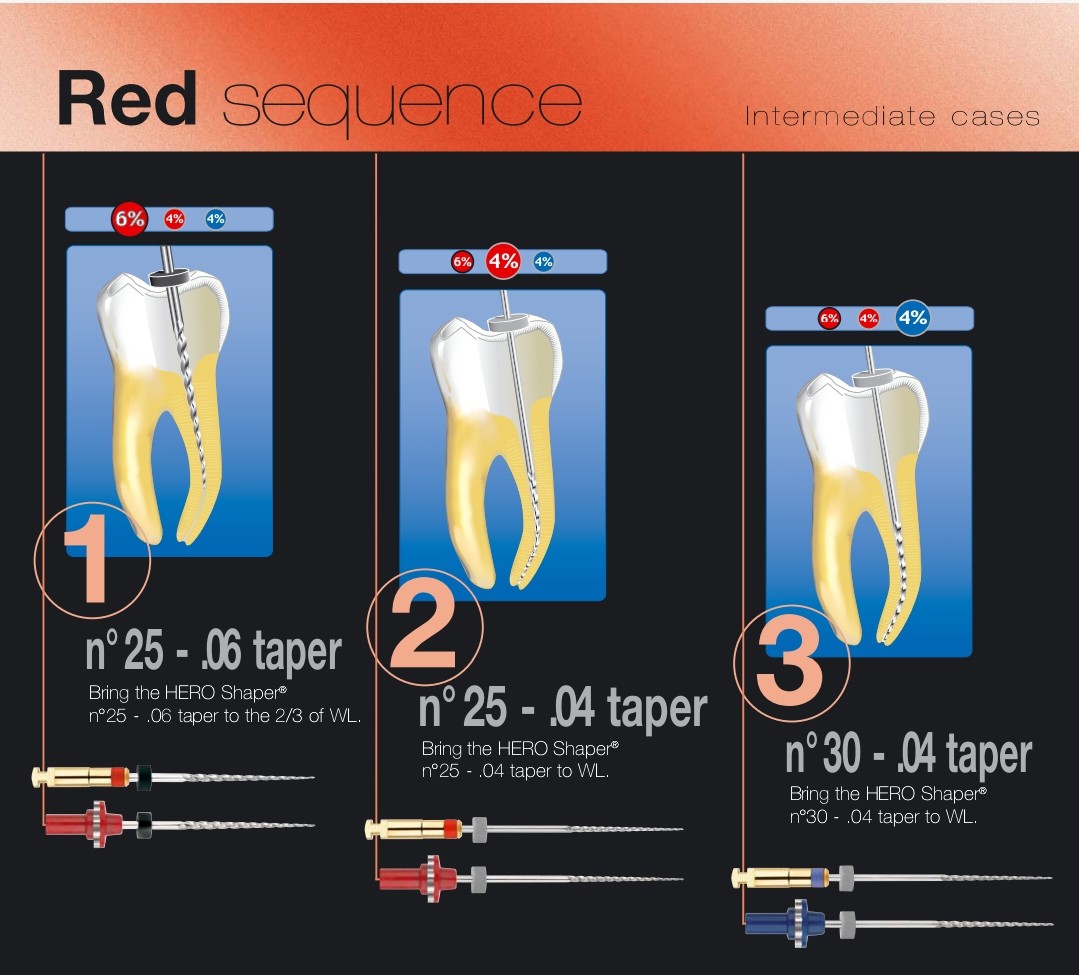 Red sequence

Intermediate cases

6% 4% 4%

1

n° 25 - .06 taper

Bring the HERO Shaper® n°25 - .06 taper to the 2/3 of WL.

6% 4% 4%

2

n° 25 - .04 taper

Bring the HERO Shaper® n°25 - .04 taper to WL.

6% 4% 4%

3

n° 30 - .04 taper

Bring the HERO Shaper® n°30 - .04 taper to WL.